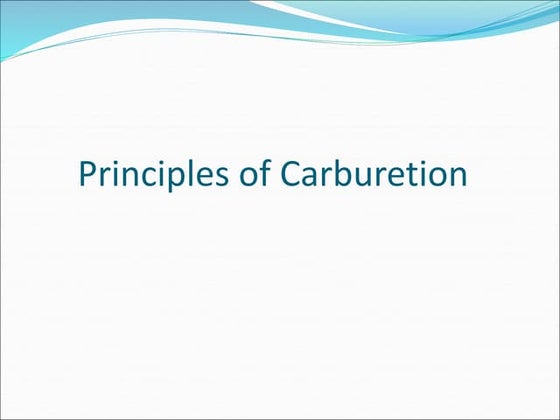 Principles of Carburetion